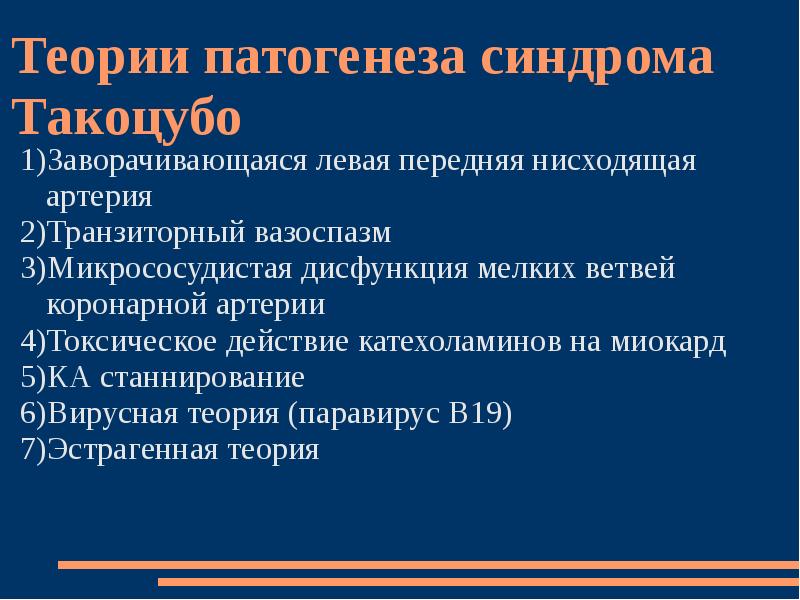 Теории патогенеза синдрома Такоцубо

1)Заворачивающаяся левая передняя нисходящая артерия
2)Транзиторный вазоспазм
3)Микрососудистая дисфункция мелких ветвей коронарной артерии
4)Токсическое действие катехоламинов на миокард
5)КА станнирование
6)Вирусная теория (паравирус В19)
7)Эстрагенная теория